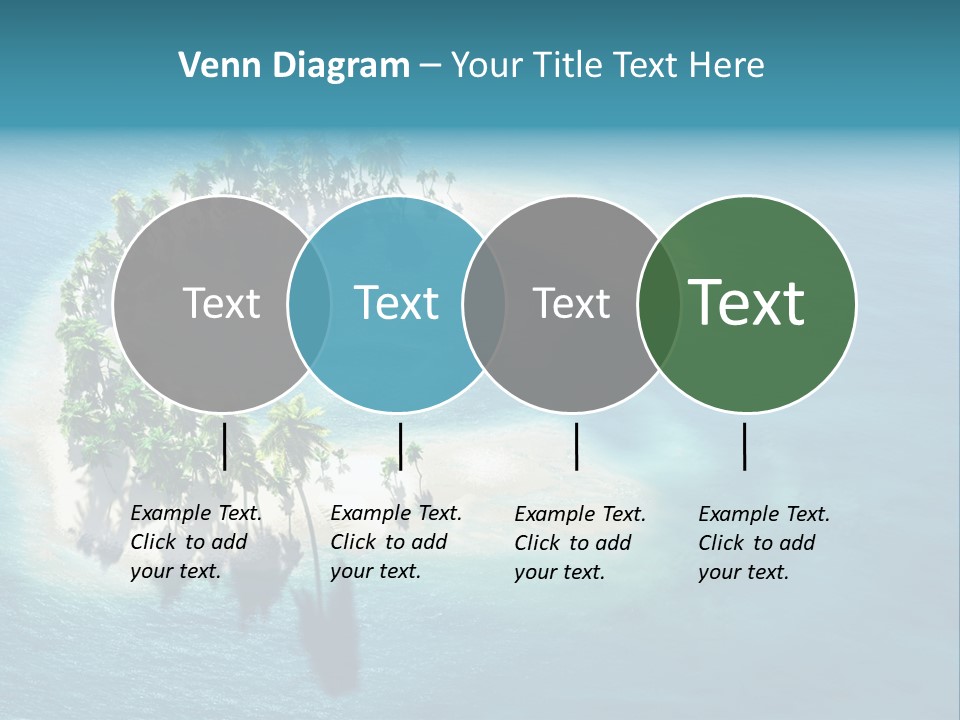 Venn Diagram – Your Title Text Here

Text

Text

Text

Text

Example Text. Click to add your text.

Example Text. Click to add your text.

Example Text. Click to add your text.

Example Text. Click to add your text.